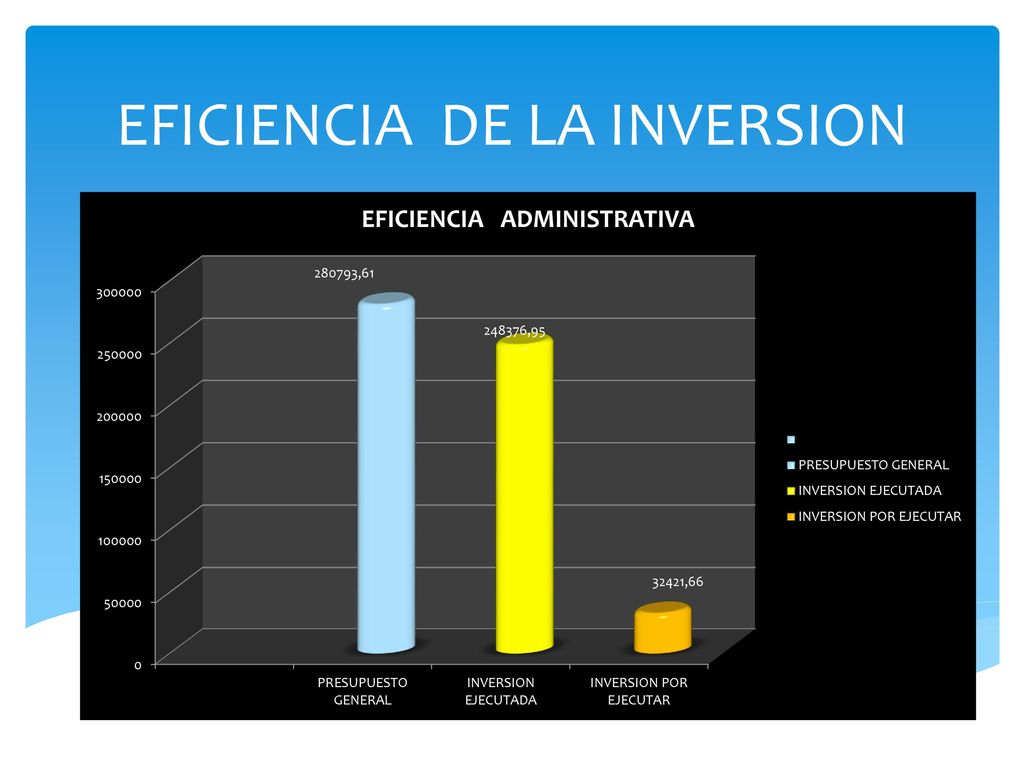 EFICIENCIA DE LA INVERSION

EFICIENCIA ADMINISTRATIVA

300000
250000
200000
150000
100000
50000
0

280793,61
248376,95
32421,66

PRESUPUESTO GENERAL
INVERSION EJECUTADA
INVERSION POR EJECUTAR

PRESUPUESTO GENERAL
INVERSION EJECUTADA
INVERSION POR EJECUTAR